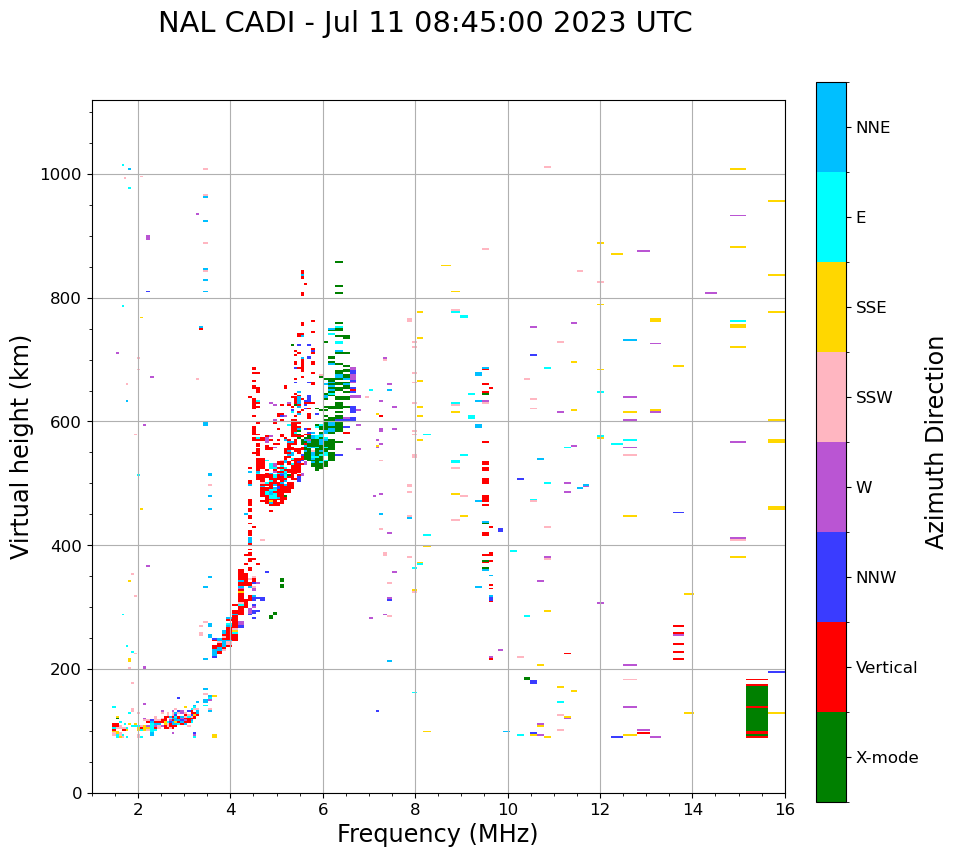 NAL CADI - Jul 11 08:45:00 2023 UTC

Virtual height (km)

1000
800
600
400
200
0

2
4
6
8
10
12
14
16

Frequency (MHz)

NNE
E
SSE
SSW
W
NNW
Vertical
X-mode

Azimuth Direction